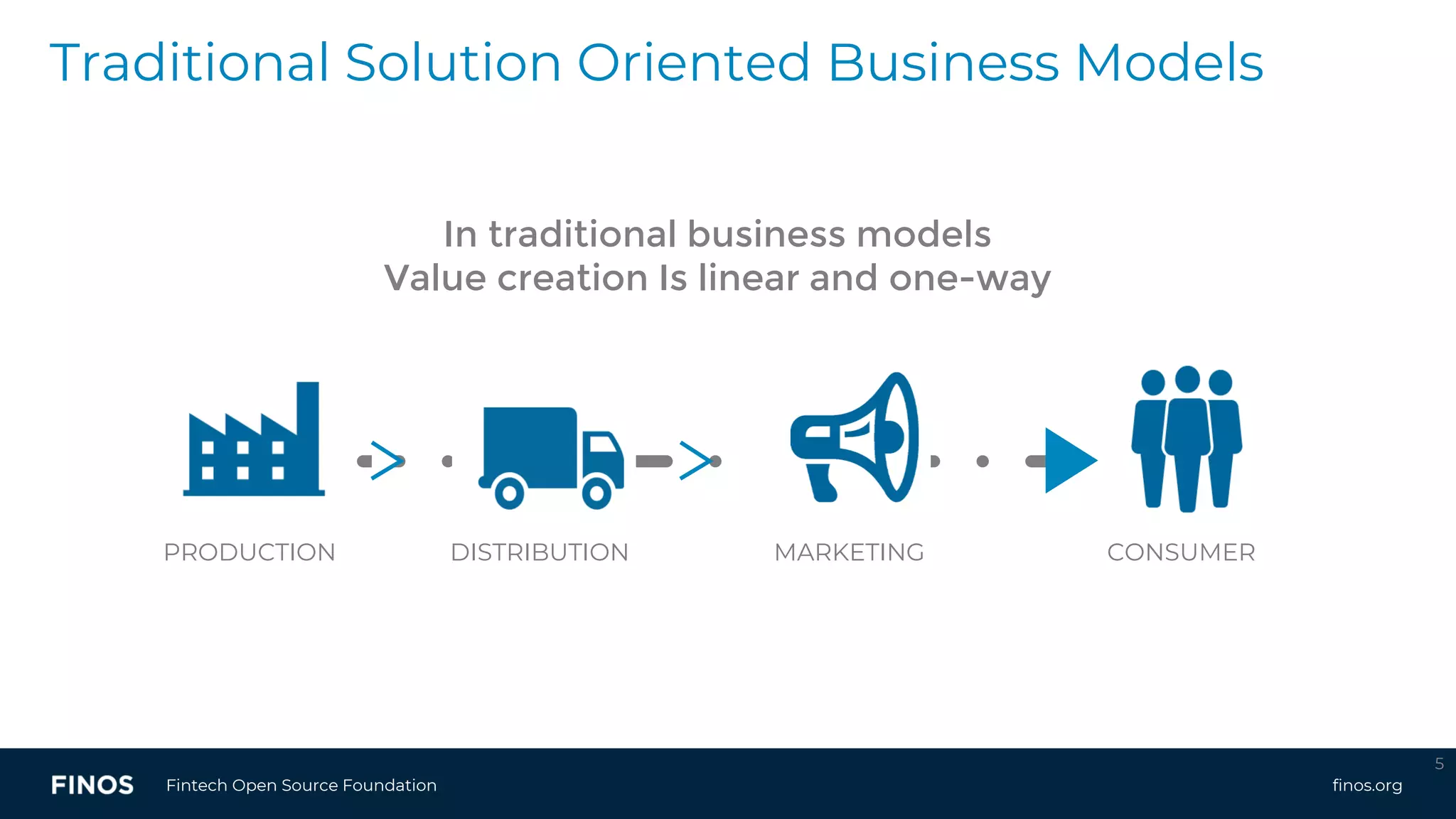 Traditional Solution Oriented Business Models

In traditional business models
Value creation Is linear and one-way

PRODUCTION DISTRIBUTION MARKETING CONSUMER

FINOS Fintech Open Source Foundation

5

finos.org